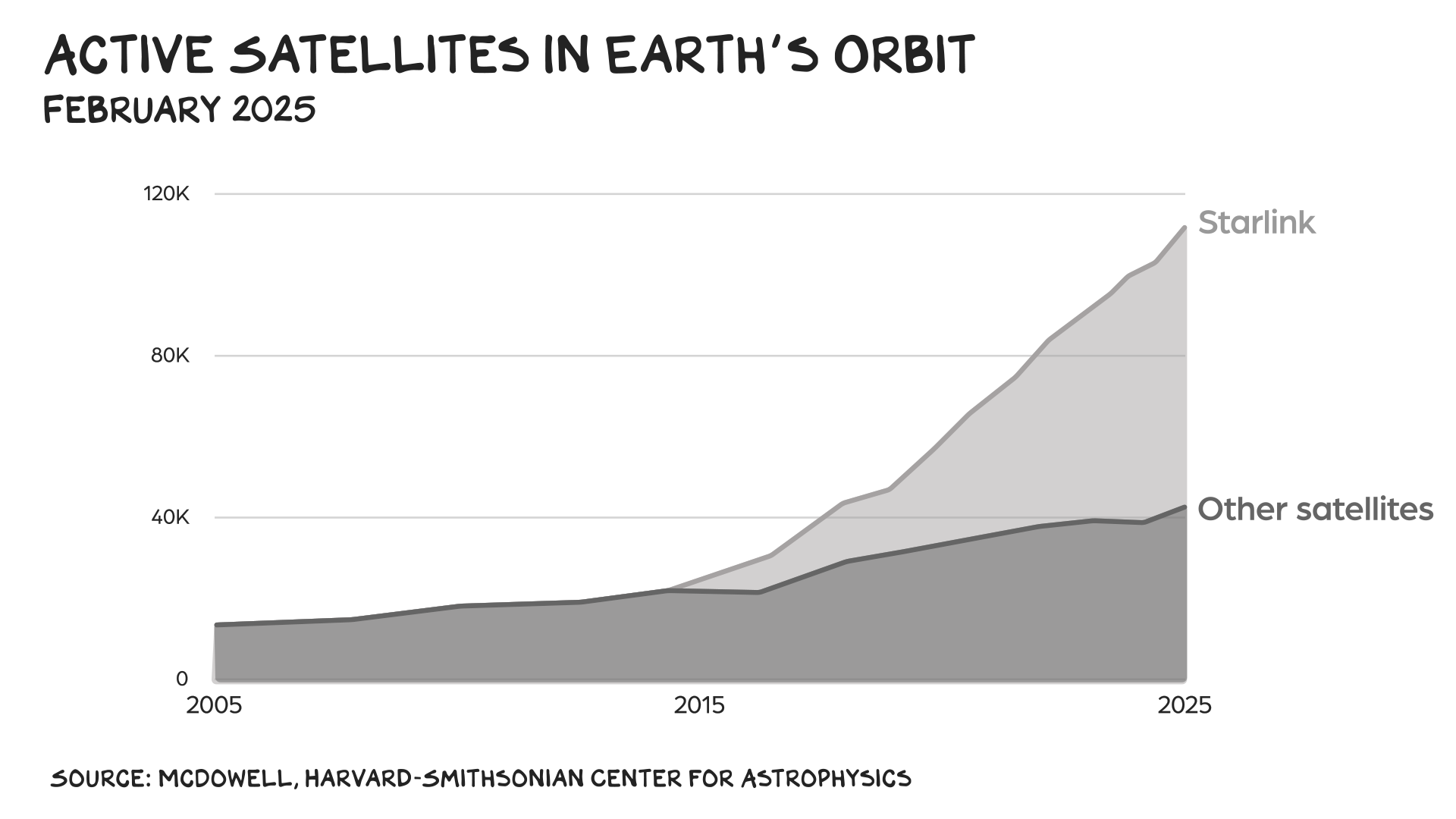 ACTIVE SATELLITES IN EARTH'S ORBIT
FEBRUARY 2025

120K
80K
40K
0

Starlink
Other satellites

2005
2015
2025

SOURCE: MCDOWELL, HARVARD-SMITHSONIAN CENTER FOR ASTROPHYSICS